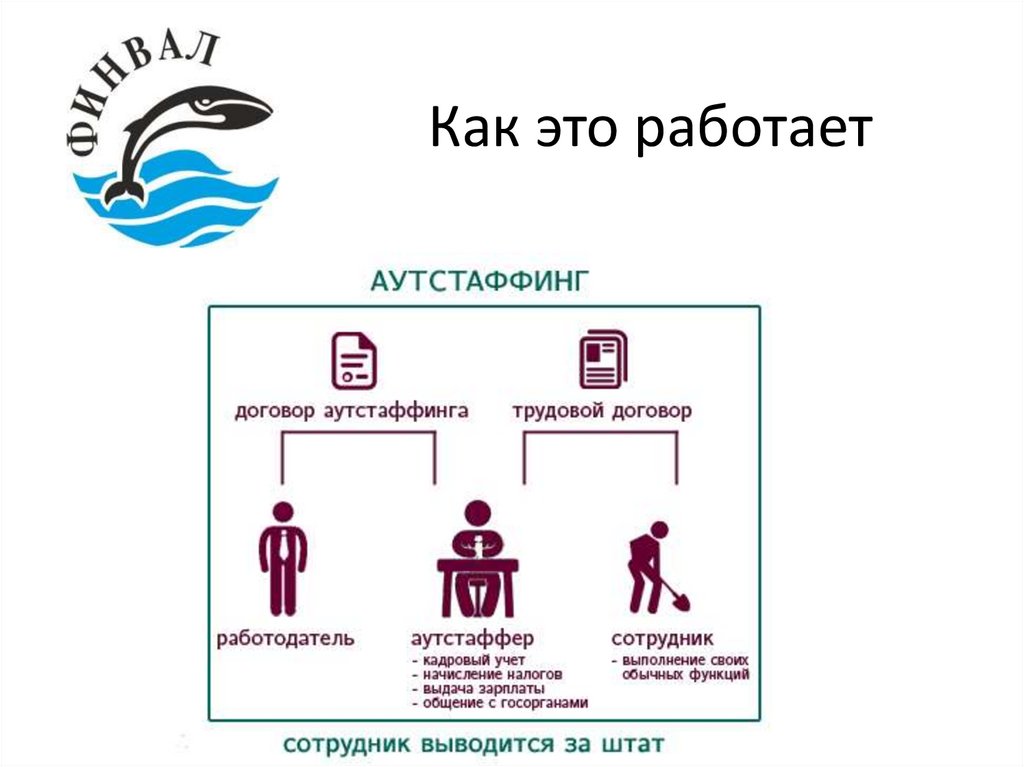 ФИНВАЛ

Как это работает

АУТСТАФФИНГ

договор аутстаффинга

трудовой договор

работодатель

аутстаффер
- кадровый учет
- начисление налогов
- выдача зарплаты
- общение с госорганами

сотрудник
- выполнение своих обычных функций

сотрудник выводится за штат